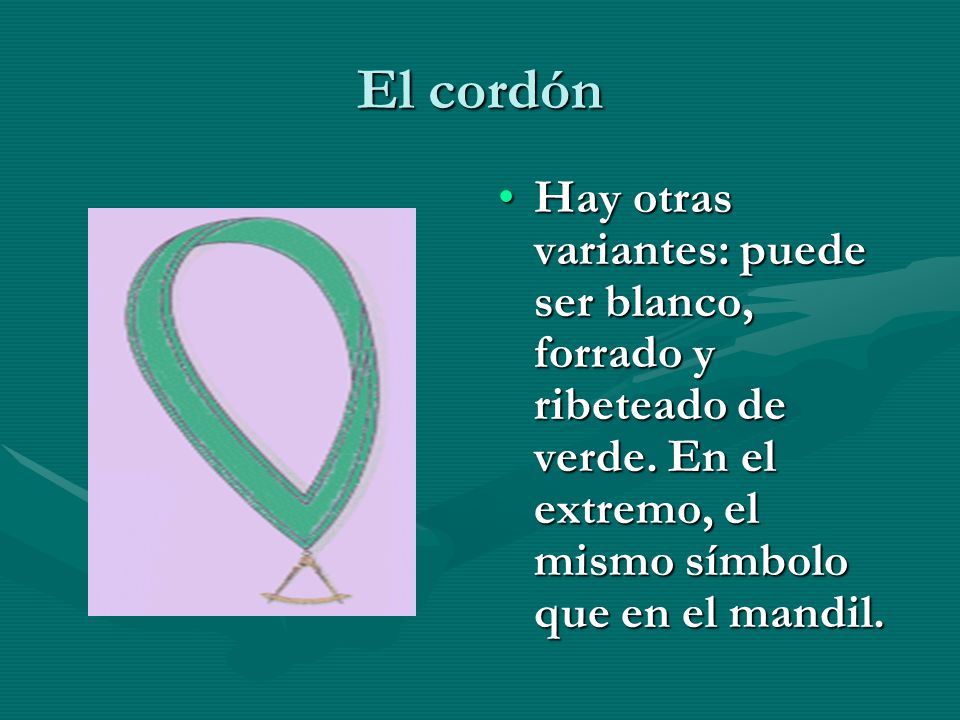 El cordón

• Hay otras variantes: puede ser blanco, forrado y ribeteado de verde. En el extremo, el mismo símbolo que en el mandil.